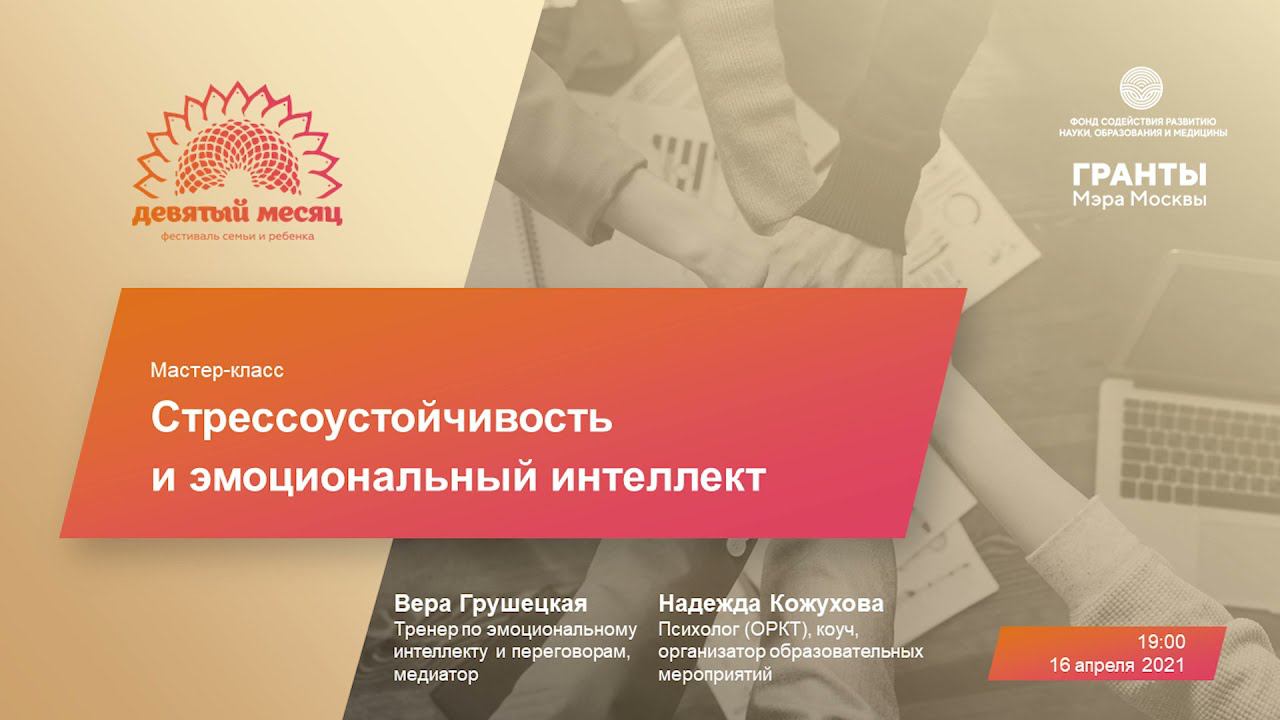 девятый месяц
фестиваль семьи и ребенка

ФОНД СОДЕЙСТВИЯ РАЗВИТИЮ НАУКИ, ОБРАЗОВАНИЯ И МЕДИЦИНЫ

ГРАНТЫ
Мэра Москвы

Мастер-класс
Стрессоустойчивость и эмоциональный интеллект

Вера Грушецкая
Тренер по эмоциональному интеллекту и переговорам, медиатор

Надежда Кожухова
Психолог (ОРКТ), коуч, организатор образовательных мероприятий

19:00
16 апреля 2021